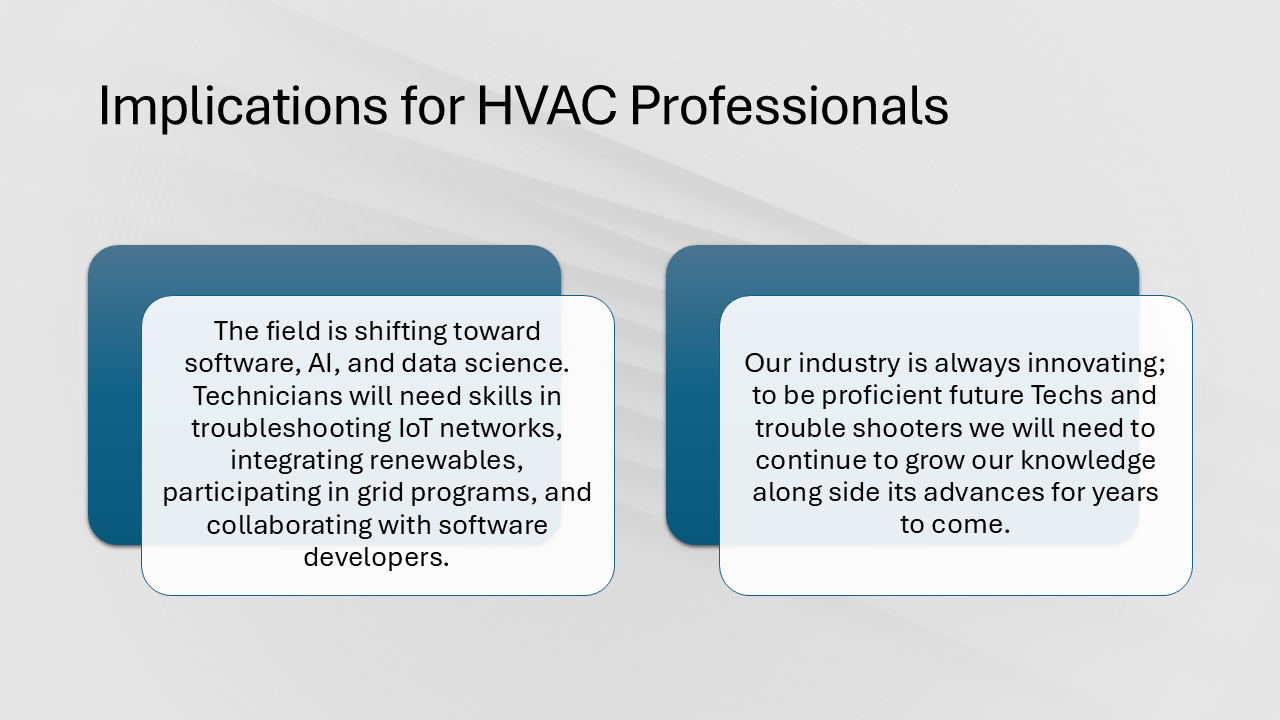 Implications for HVAC Professionals

The field is shifting toward software, AI, and data science. Technicians will need skills in troubleshooting IoT networks, integrating renewables, participating in grid programs, and collaborating with software developers.

Our industry is always innovating; to be proficient future Techs and trouble shooters we will need to continue to grow our knowledge along side its advances for years to come.